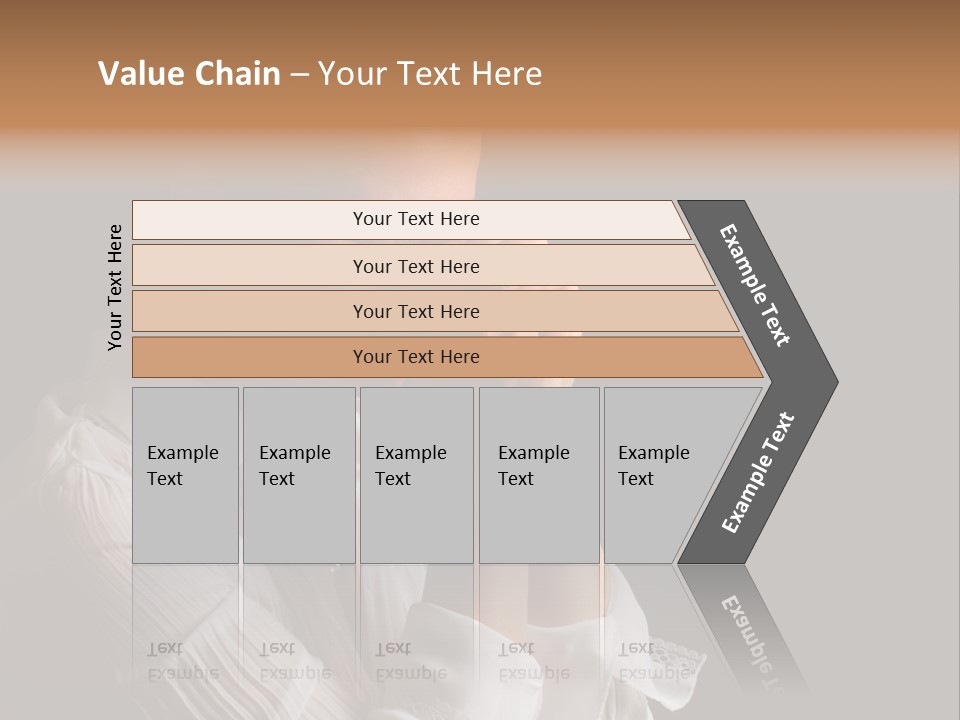 Value Chain – Your Text Here

Your Text Here

Your Text Here

Your Text Here

Your Text Here

Your Text Here

Example Text

Example Text

Example Text

Example Text

Example Text

Example Text

Example Text